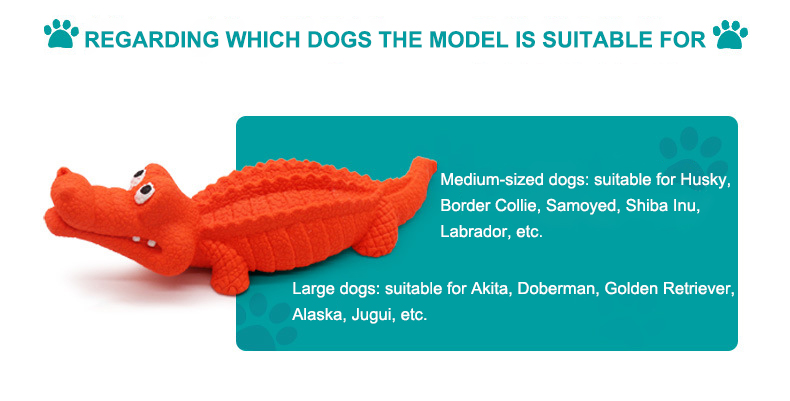 REGARDING WHICH DOGS THE MODEL IS SUITABLE FOR

Medium-sized dogs: suitable for Husky, Border Collie, Samoyed, Shiba Inu, Labrador, etc.

Large dogs: suitable for Akita, Doberman, Golden Retriever, Alaska, Jugui, etc.